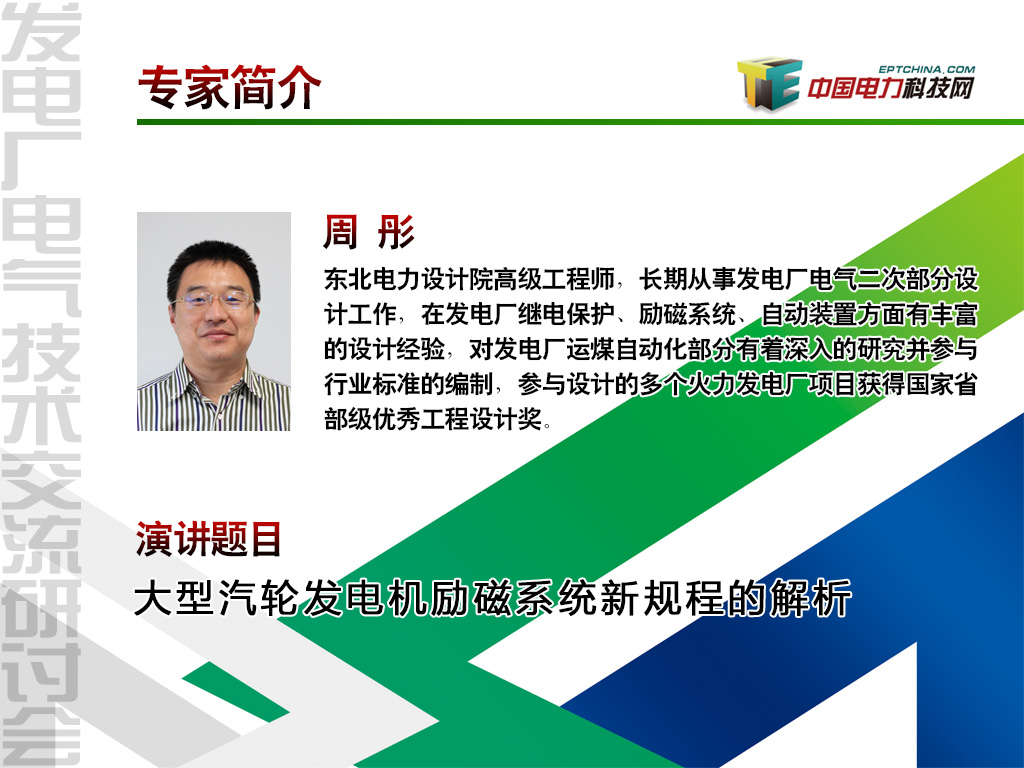 发电厂电气技术交流研讨会

专家简介

EPTCHINA.COM
中国电力科技网

周 彤

东北电力设计院高级工程师，长期从事发电厂电气二次部分设计工作，在发电厂继电保护、励磁系统、自动装置方面有丰富的设计经验，对发电厂运煤自动化部分有着深入的研究并参与行业标准的编制，参与设计的多个火力发电厂项目获得国家省部级优秀工程设计奖。

演讲题目

大型汽轮发电机励磁系统新规程的解析